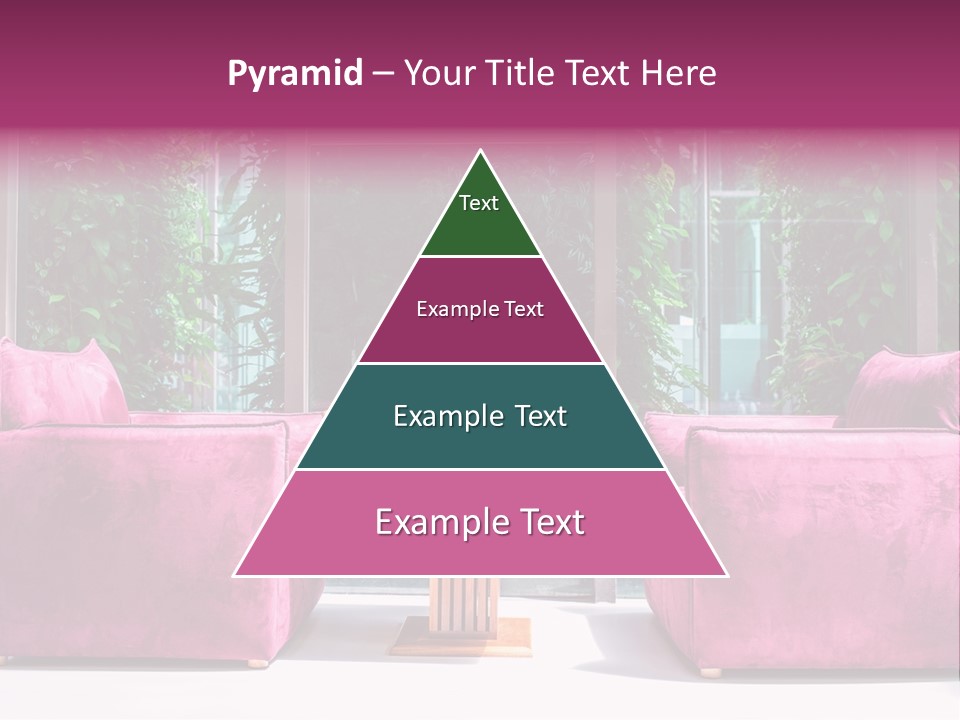 Pyramid – Your Title Text Here

Text

Example Text

Example Text

Example Text